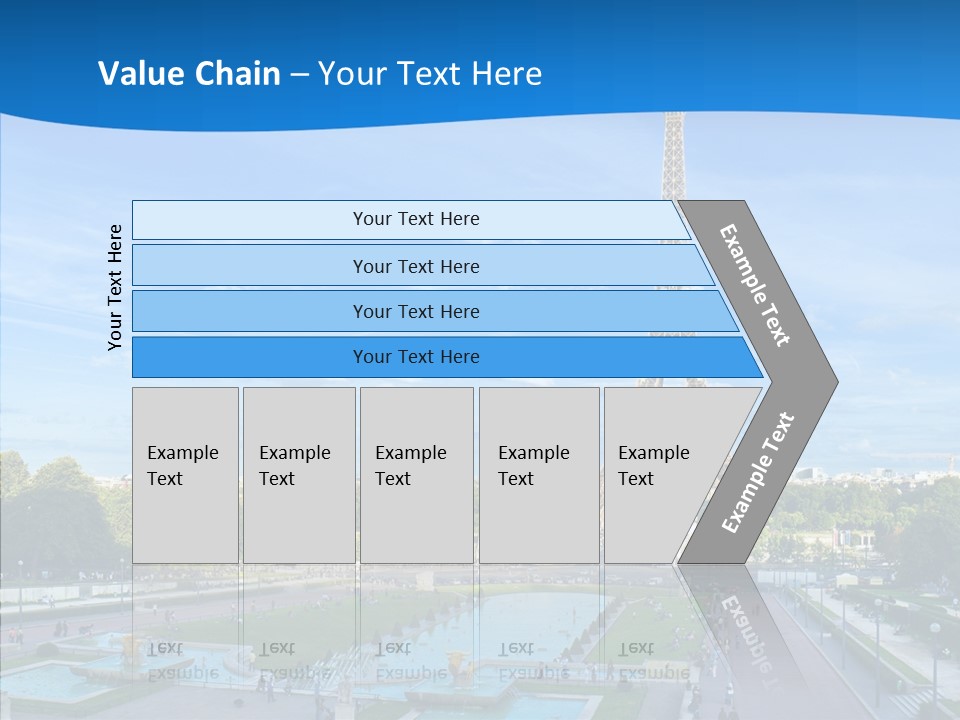 Value Chain – Your Text Here

Your Text Here

Your Text Here

Your Text Here

Your Text Here

Your Text Here

Example Text

Example Text

Example Text

Example Text

Example Text

Example Text

Example Text